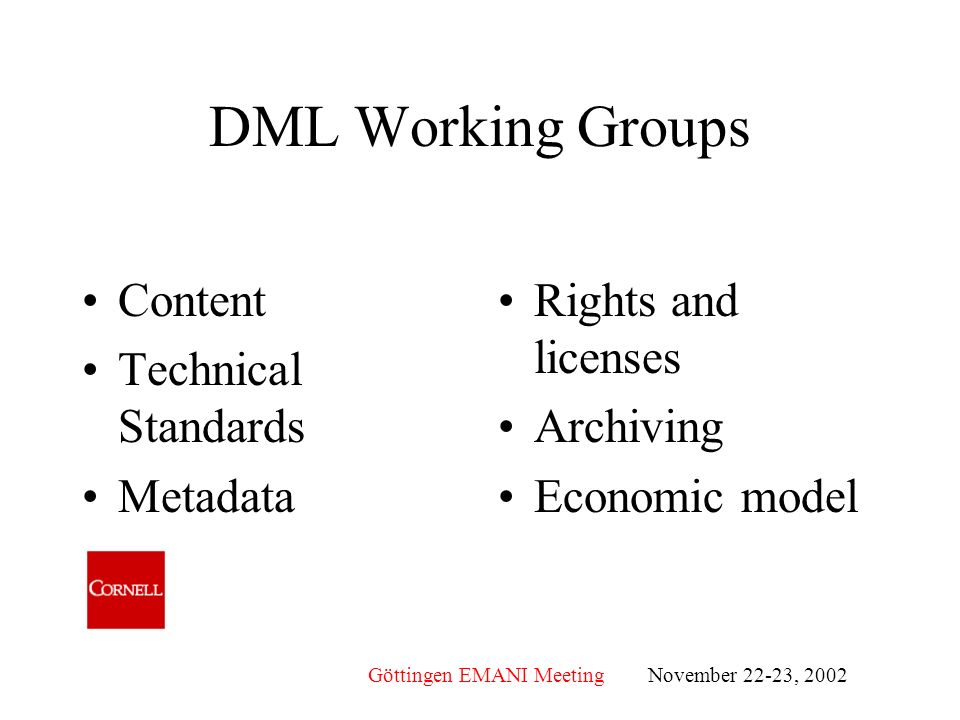 DML Working Groups

• Content
• Technical Standards
• Metadata

• Rights and licenses
• Archiving
• Economic model

CORNELL

Göttingen EMANI Meeting November 22-23, 2002